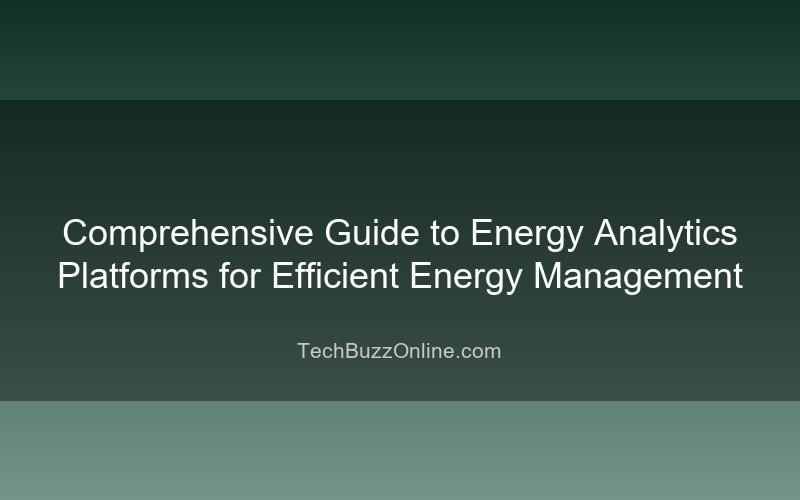 Comprehensive Guide to Energy Analytics Platforms for Efficient Energy Management

TechBuzzOnline.com